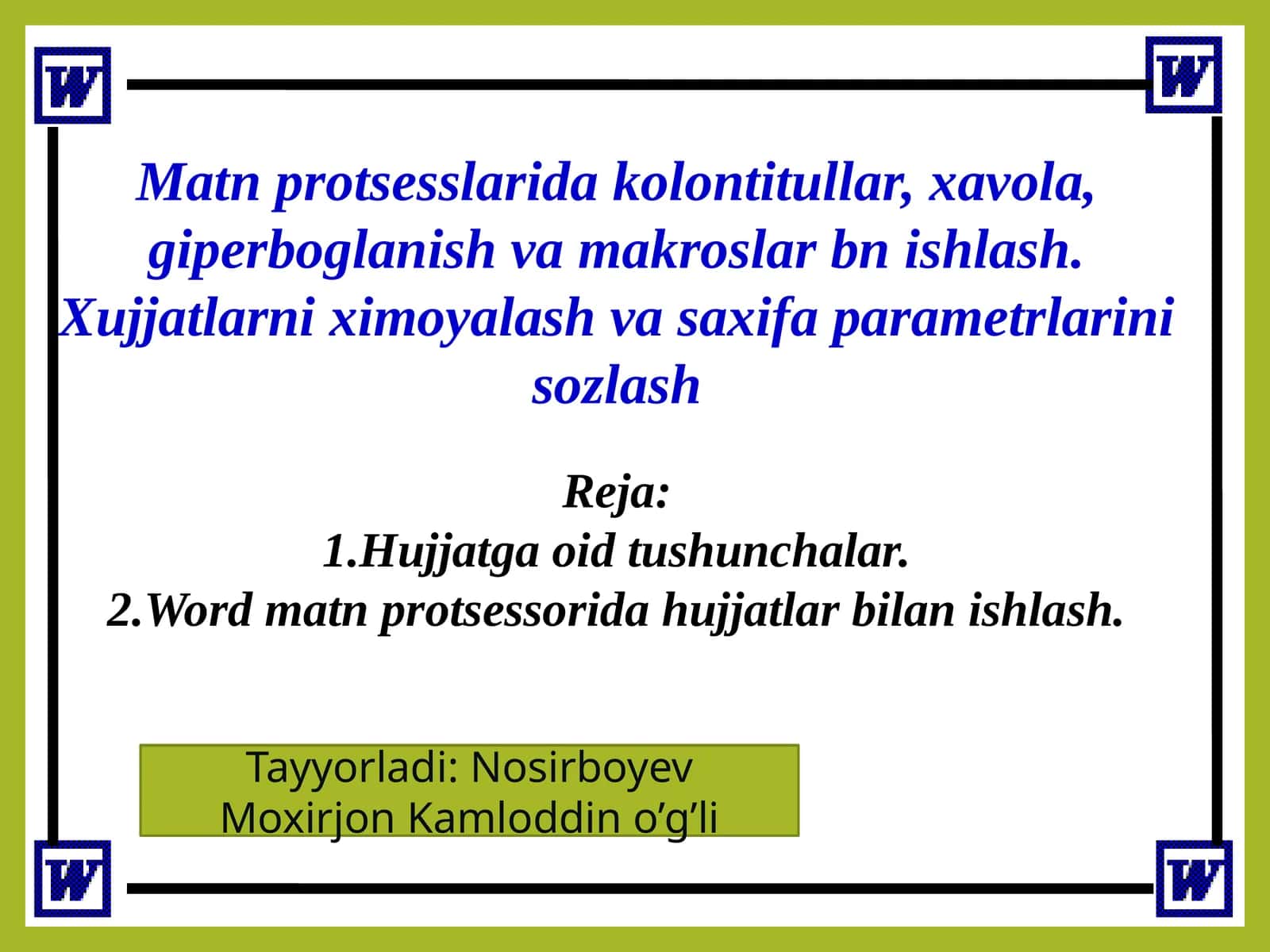 W W

Matn protsesslarida kolontitullar, xavola, giperboglanish va makroslar bn ishlash. Xujjatlarni ximoyalash va saxifa parametrlarini sozlash

Reja:
1.Hujjatga oid tushunchalar.
2.Word matn protsessorida hujjatlar bilan ishlash.

Tayyorladi: Nosirboyev Moxirjon Kamloddin o’g’li

W W